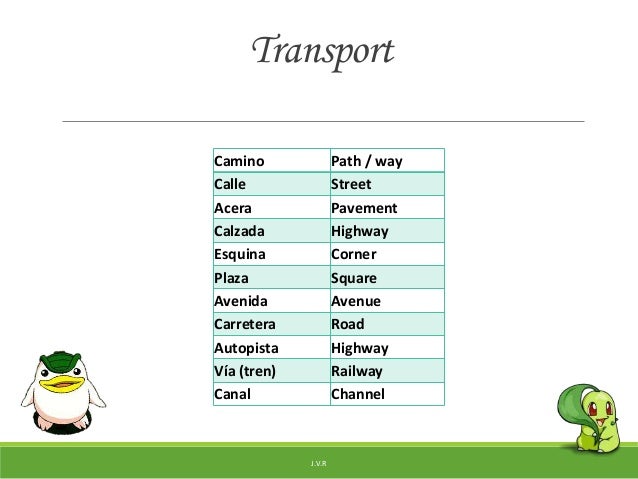 Transport

| Camino | Path / way |
|---|---|
| Calle | Street |
| Acera | Pavement |
| Calzada | Highway |
| Esquina | Corner |
| Plaza | Square |
| Avenida | Avenue |
| Carretera | Road |
| Autopista | Highway |
| Vía (tren) | Railway |
| Canal | Channel |

J.V.R